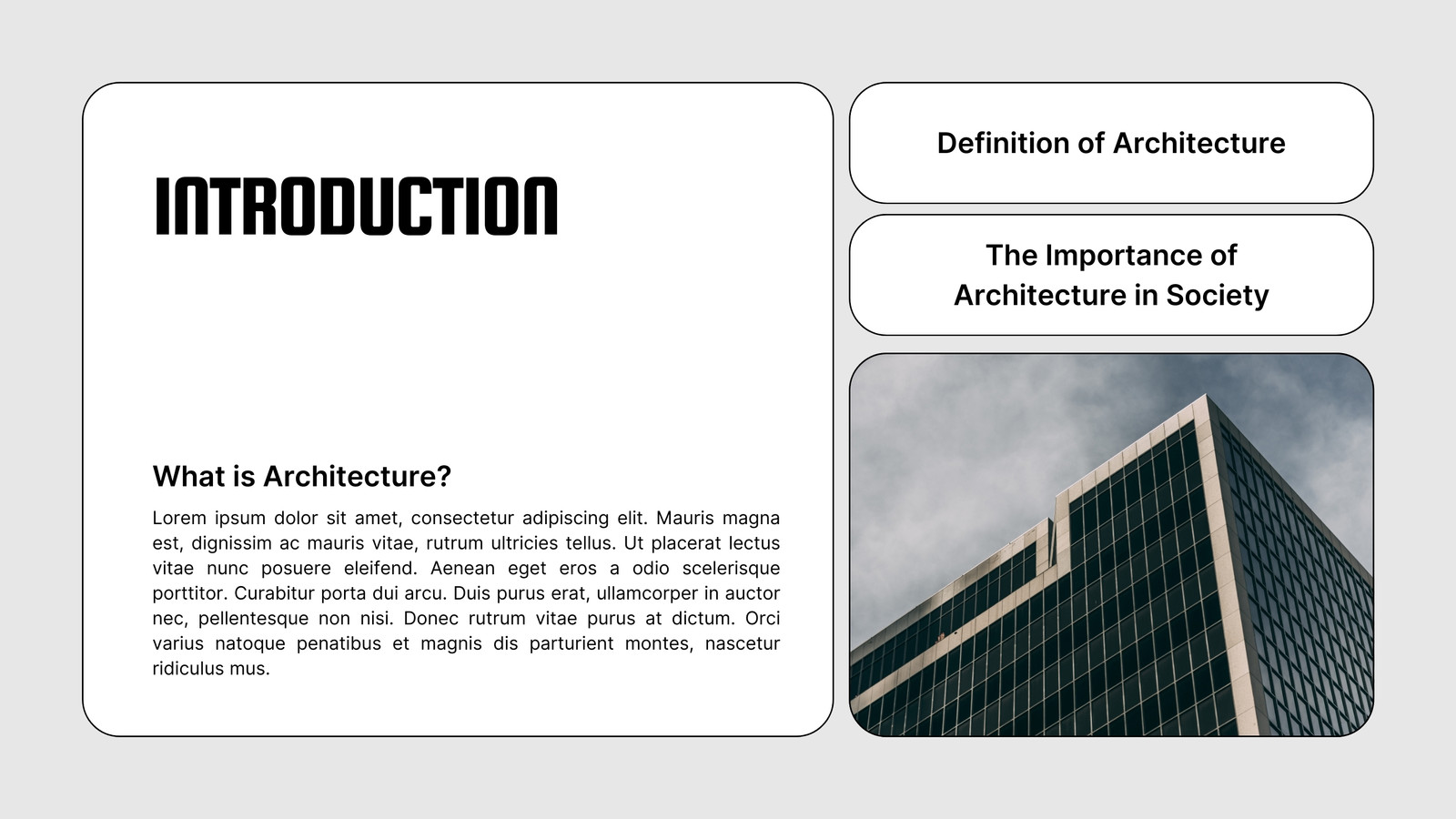 INTRODUCTION

What is Architecture?

Lorem ipsum dolor sit amet, consectetur adipiscing elit. Mauris magna est, dignissim ac mauris vitae, rutrum ultricies tellus. Ut placerat lectus vitae nunc posuere eleifend. Aenean eget eros a odio scelerisque porttitor. Curabitur porta dui arcu. Duis purus erat, ullamcorper in auctor nec, pellentesque non nisi. Donec rutrum vitae purus at dictum. Orci varius natoque penatibus et magnis dis parturient montes, nascetur ridiculus mus.

Definition of Architecture

The Importance of Architecture in Society